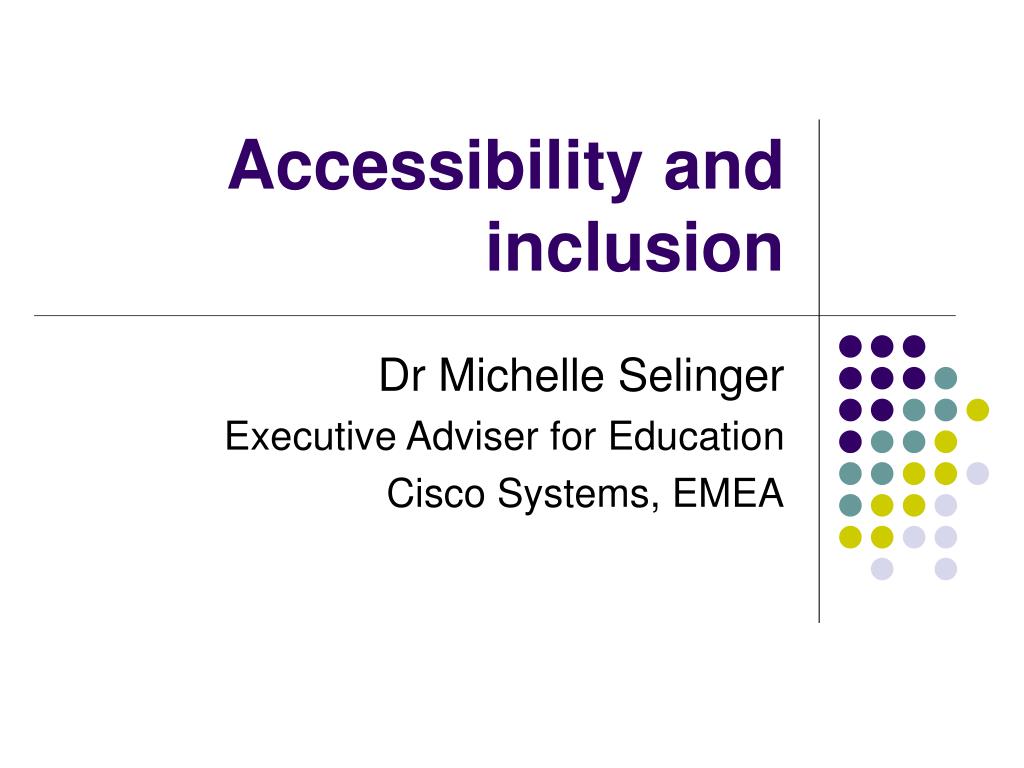 Accessibility and inclusion

Dr Michelle Selinger
Executive Adviser for Education
Cisco Systems, EMEA